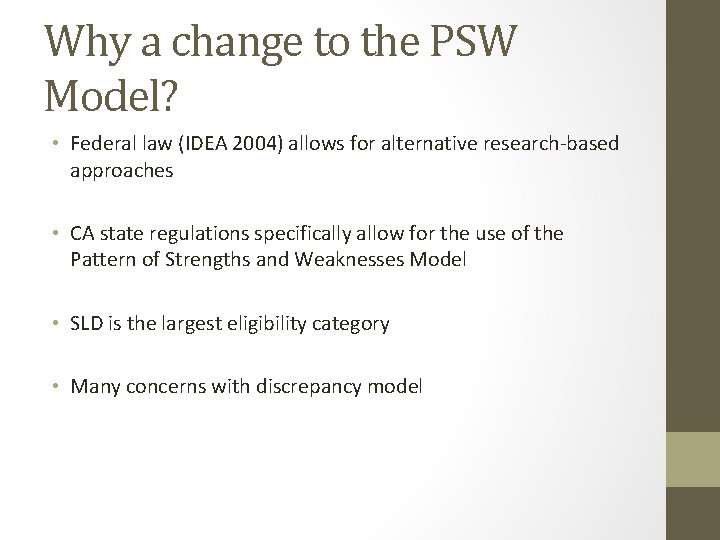 Why a change to the PSW Model?

• Federal law (IDEA 2004) allows for alternative research-based approaches

• CA state regulations specifically allow for the use of the Pattern of Strengths and Weaknesses Model

• SLD is the largest eligibility category

• Many concerns with discrepancy model